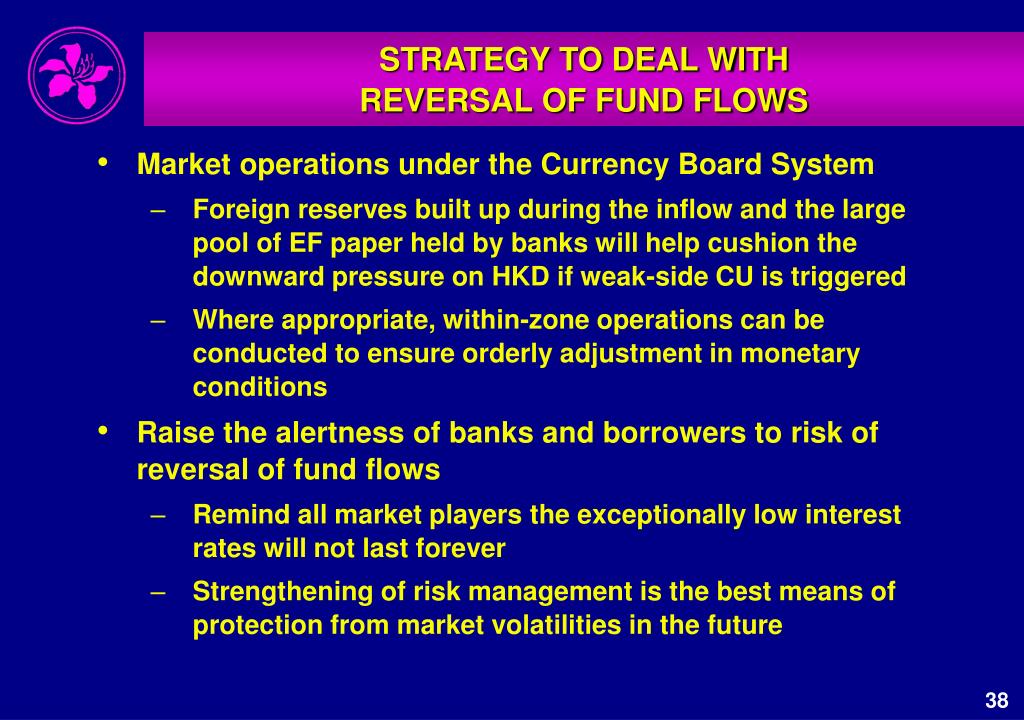 STRATEGY TO DEAL WITH
REVERSAL OF FUND FLOWS

• Market operations under the Currency Board System
– Foreign reserves built up during the inflow and the large pool of EF paper held by banks will help cushion the downward pressure on HKD if weak-side CU is triggered
– Where appropriate, within-zone operations can be conducted to ensure orderly adjustment in monetary conditions

• Raise the alertness of banks and borrowers to risk of reversal of fund flows
– Remind all market players the exceptionally low interest rates will not last forever
– Strengthening of risk management is the best means of protection from market volatilities in the future

38